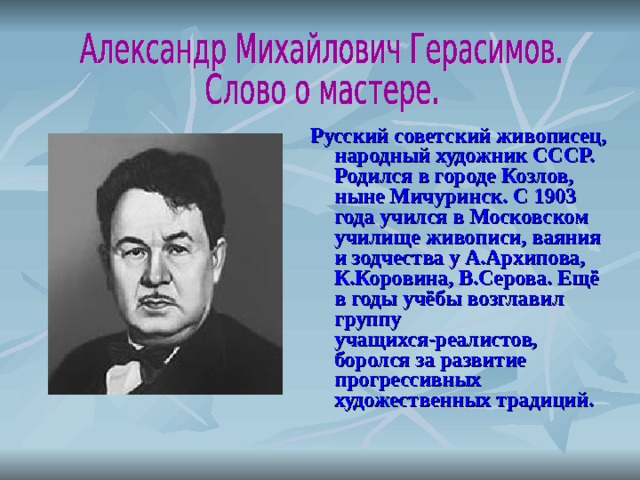 Александр Михайлович Герасимов.
Слово о мастере.

Русский советский живописец, народный художник СССР. Родился в городе Козлов, ныне Мичуринск. С 1903 года учился в Московском училище живописи, ваяния и зодчества у А.Архипова, К.Коровина, В.Серова. Ещё в годы учёбы возглавил группу учащихся-реалистов, боролся за развитие прогрессивных художественных традиций.